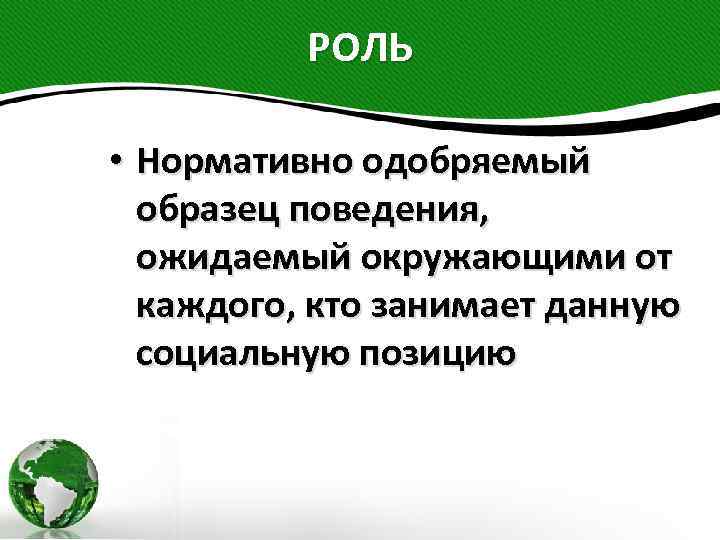 РОЛЬ

• Нормативно одобряемый образец поведения, ожидаемый окружающими от каждого, кто занимает данную социальную позицию